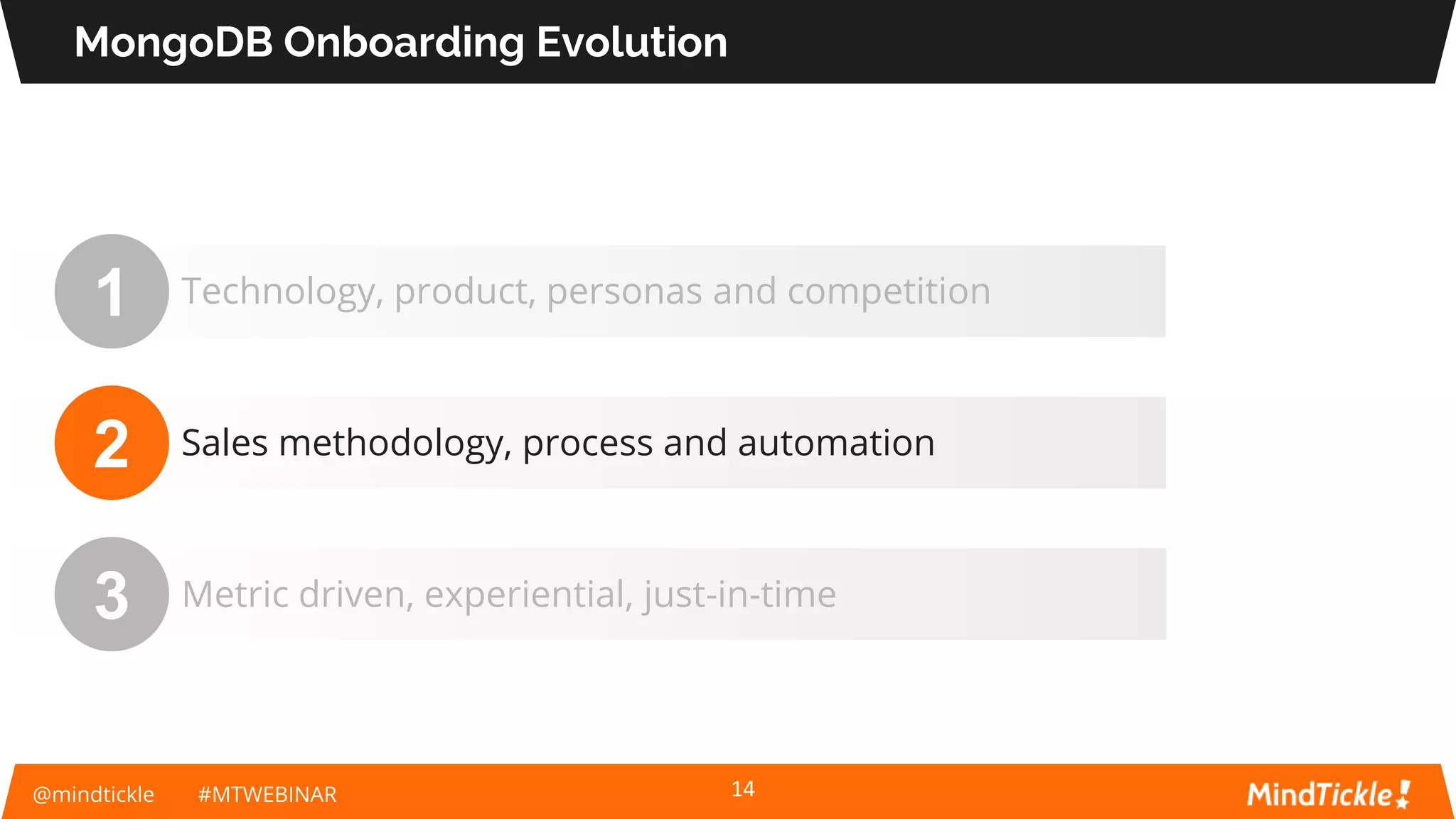 MongoDB Onboarding Evolution

1 Technology, product, personas and competition

2 Sales methodology, process and automation

3 Metric driven, experiential, just-in-time

@mindtickle #MTWEBINAR 14 MindTickle!